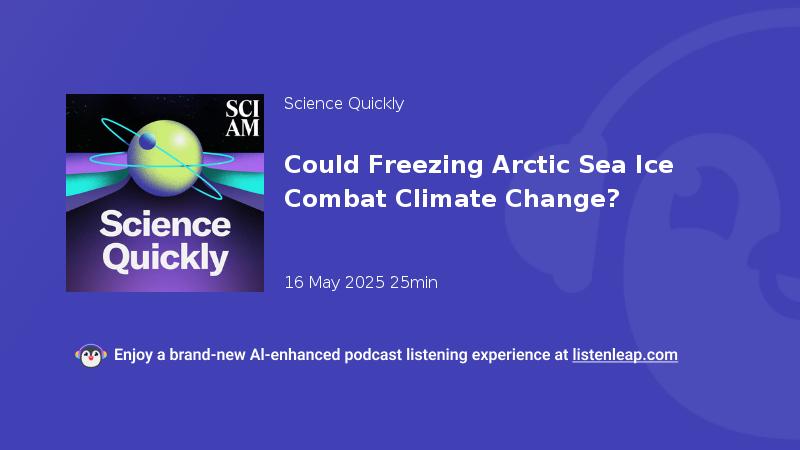 SCI
AM

Science Quickly

Science Quickly

Could Freezing Arctic Sea Ice Combat Climate Change?

16 May 2025 25min

Enjoy a brand-new AI-enhanced podcast listening experience at listenleap.com